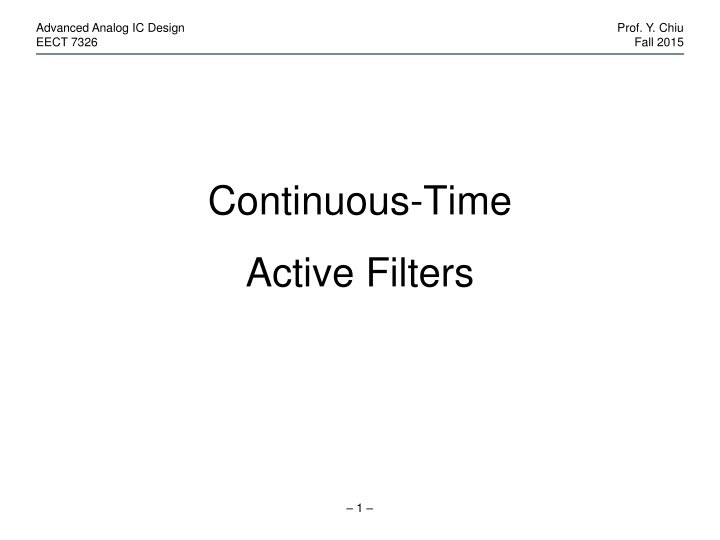 Advanced Analog IC Design
EECT 7326

Prof. Y. Chiu
Fall 2015

Continuous-Time

Active Filters

– 1 –